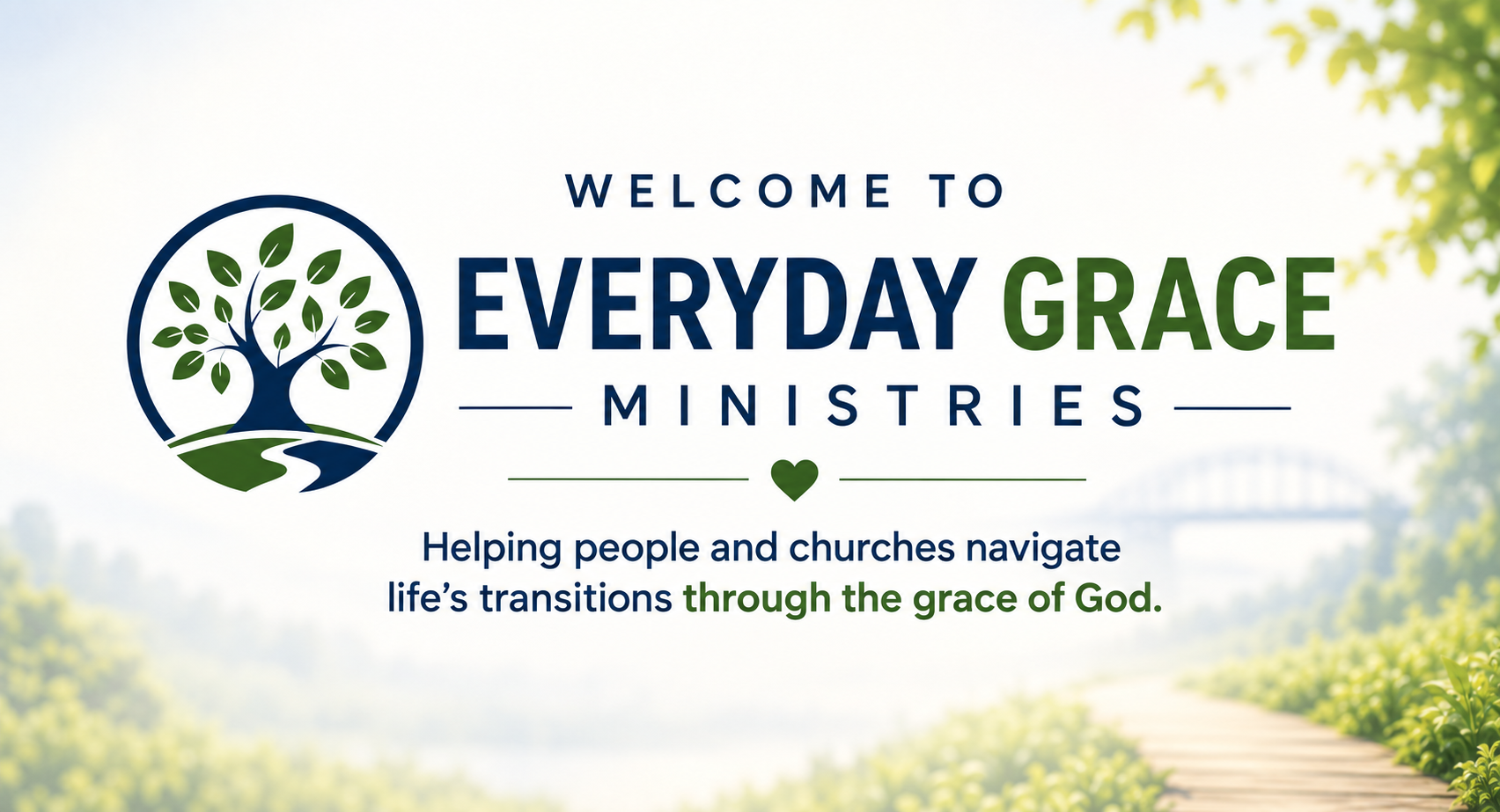 WELCOME TO

EVERYDAY GRACE

MINISTRIES

Helping people and churches navigate life's transitions through the grace of God.